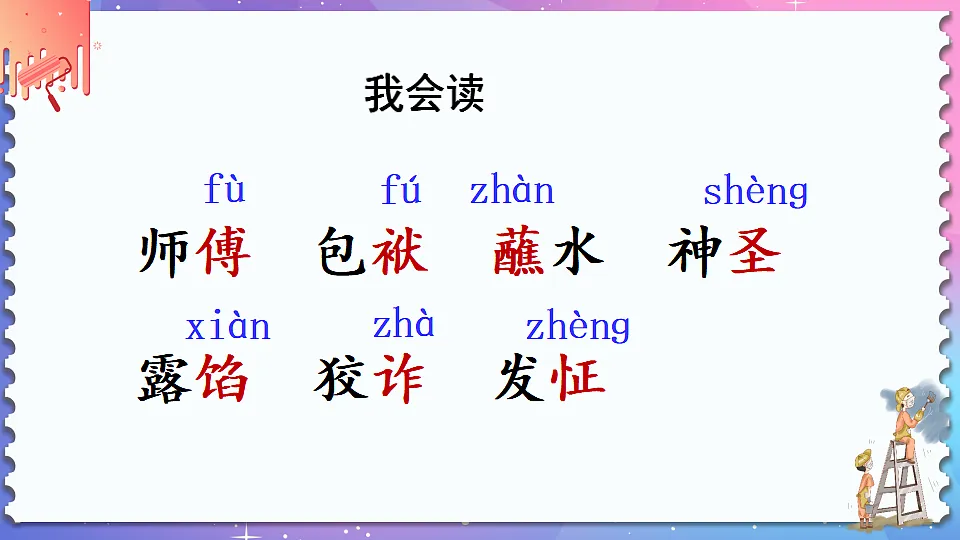 我会读

fù fú zhàn shèng
师傅 包袱 蘸水 神圣

xiàn zhà zhèng
露馅 狡诈 发怔